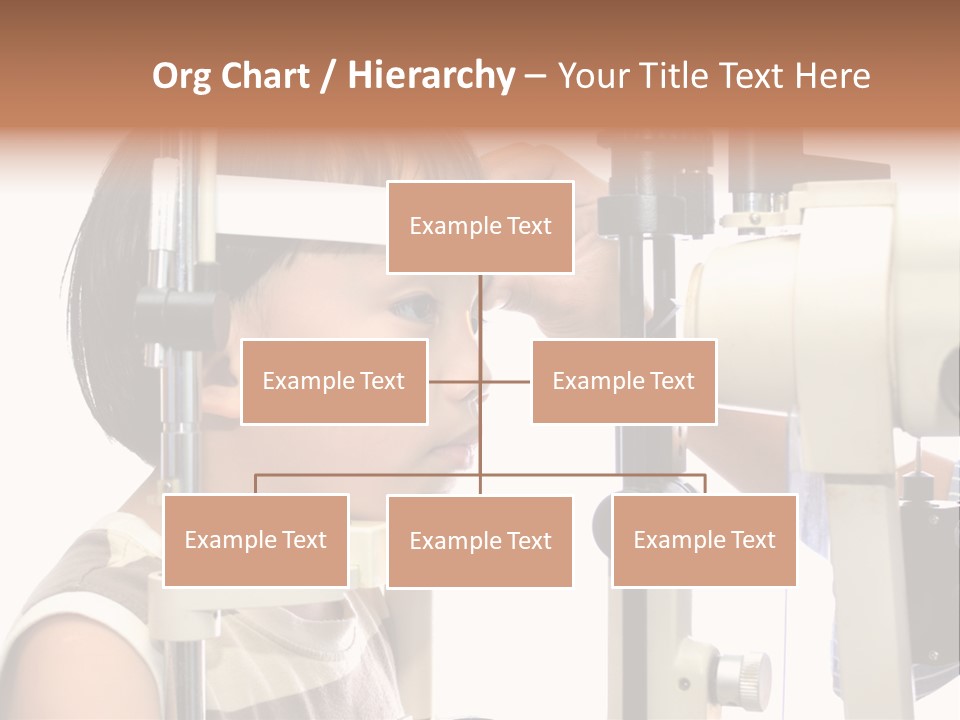 Org Chart / Hierarchy – Your Title Text Here

Example Text

Example Text

Example Text

Example Text

Example Text

Example Text